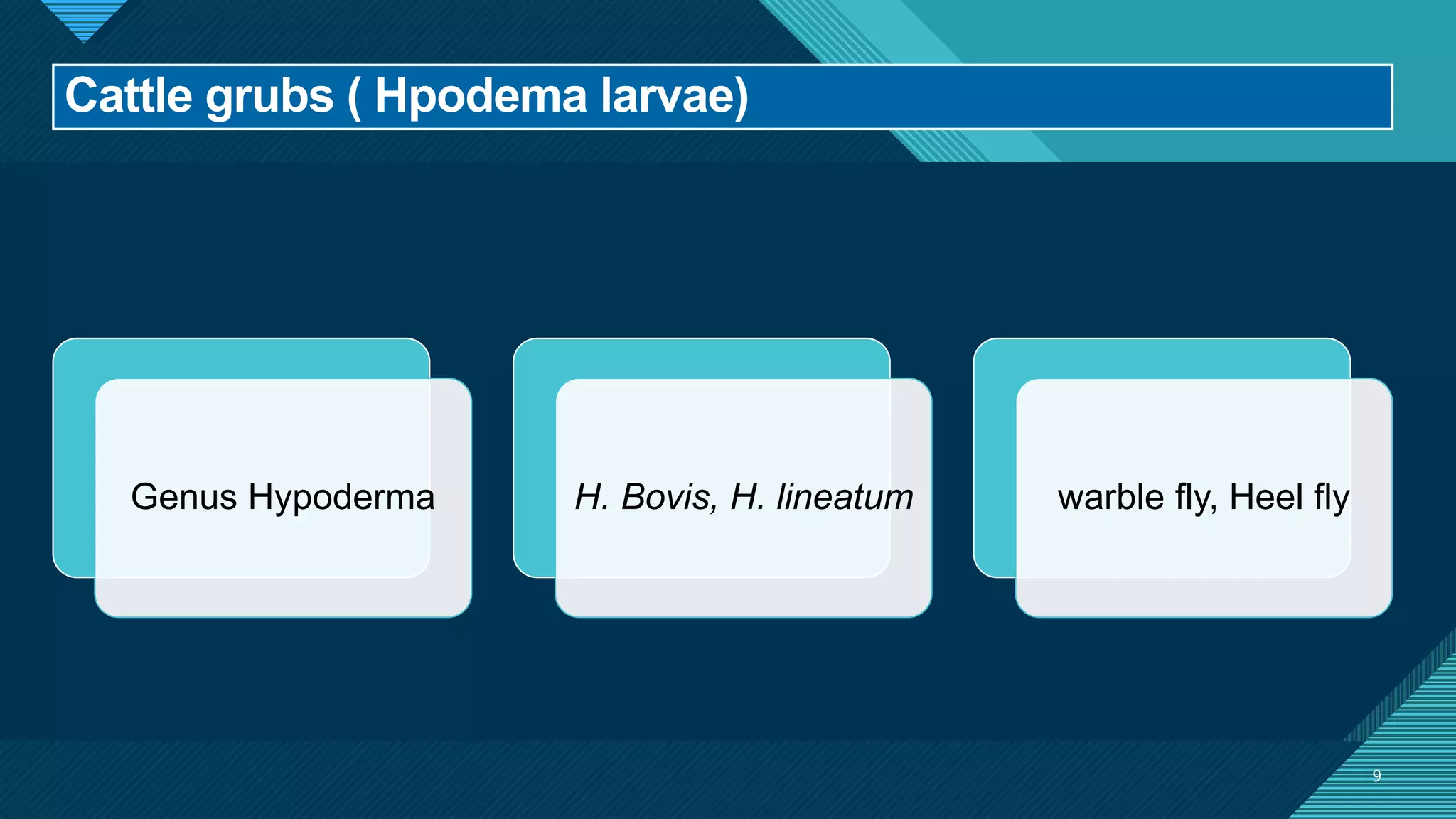 Cattle grubs ( Hpodema larvae)

Genus Hypoderma

H. Bovis, H. lineatum

warble fly, Heel fly

9